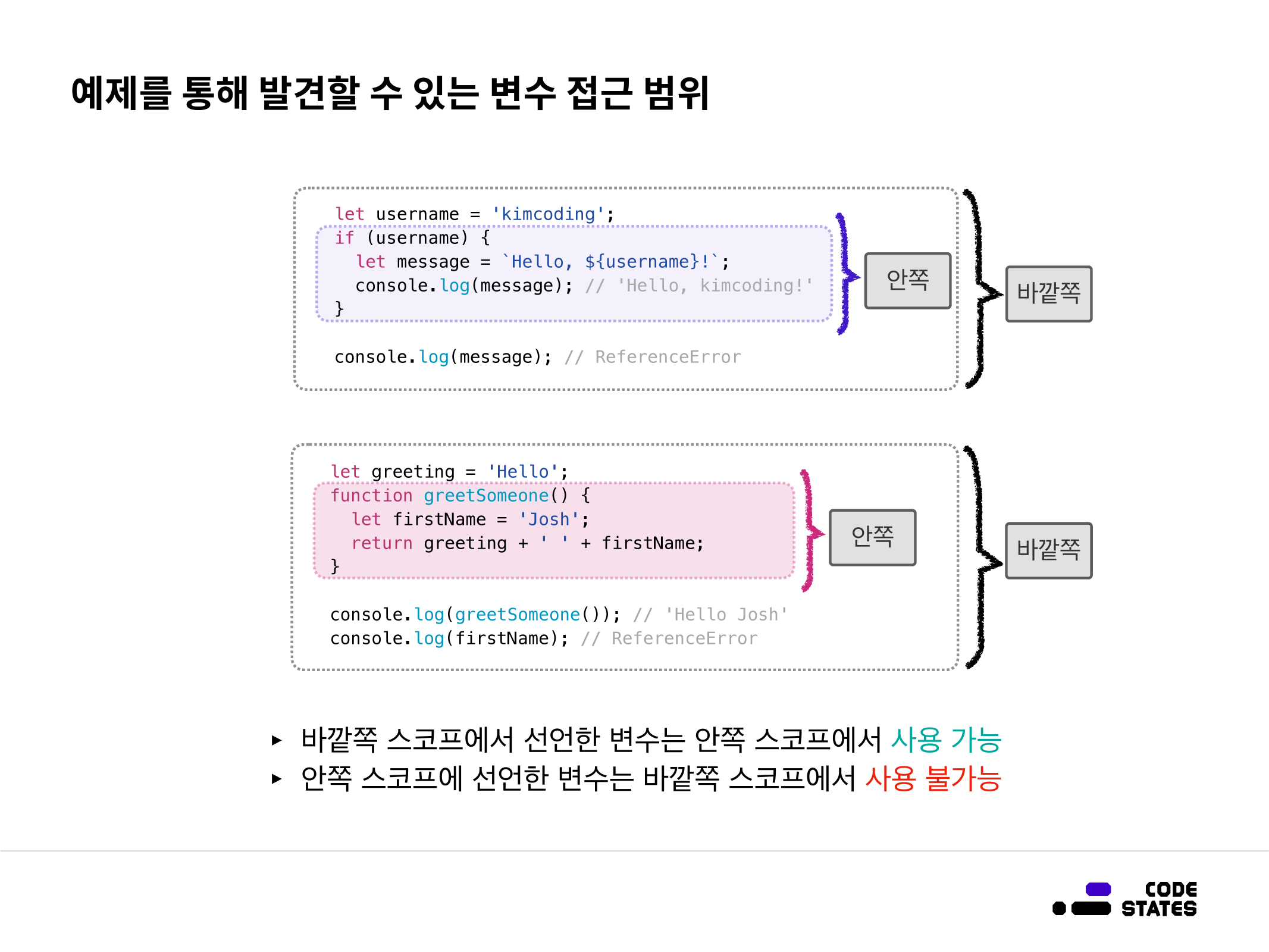 예제를 통해 발견할 수 있는 변수 접근 범위

let username = 'kimcoding';
if (username) {
  let message = `Hello, ${username}!`;
  console.log(message); // 'Hello, kimcoding!'
}

console.log(message); // ReferenceError

안쪽

바깥쪽

let greeting = 'Hello';
function greetSomeone() {
  let firstName = 'Josh';
  return greeting + ' ' + firstName;
}

console.log(greetSomeone()); // 'Hello Josh'
console.log(firstName); // ReferenceError

안쪽

바깥쪽

▸ 바깥쪽 스코프에서 선언한 변수는 안쪽 스코프에서 사용 가능
▸ 안쪽 스코프에 선언한 변수는 바깥쪽 스코프에서 사용 불가능

CODE STATES